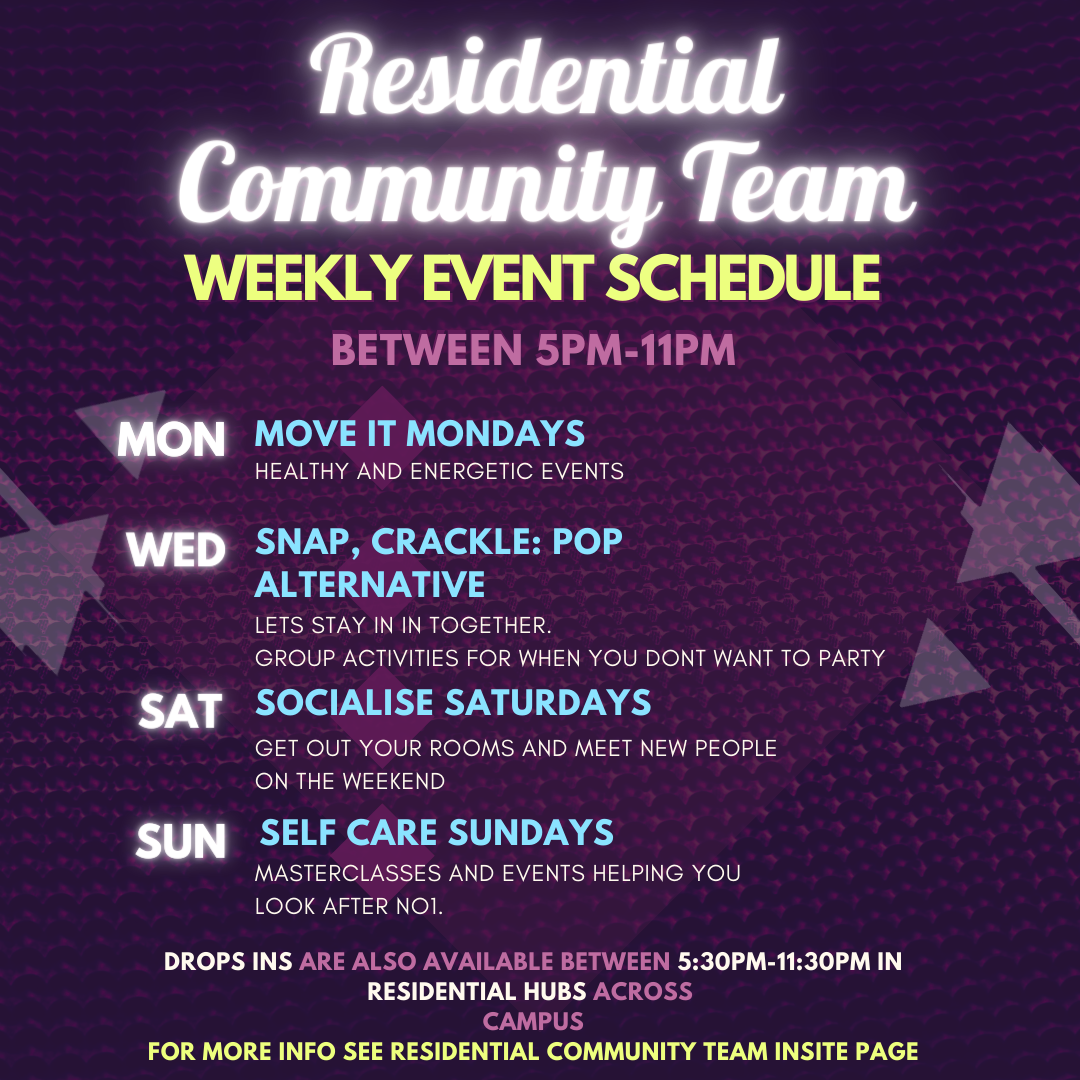 Residential Community Team
WEEKLY EVENT SCHEDULE
BETWEEN 5PM-11PM

MON MOVE IT MONDAYS
HEALTHY AND ENERGETIC EVENTS

WED SNAP, CRACKLE: POP ALTERNATIVE
LETS STAY IN IN TOGETHER.
GROUP ACTIVITIES FOR WHEN YOU DONT WANT TO PARTY

SAT SOCIALISE SATURDAYS
GET OUT YOUR ROOMS AND MEET NEW PEOPLE ON THE WEEKEND

SUN SELF CARE SUNDAYS
MASTERCLASSES AND EVENTS HELPING YOU LOOK AFTER NO1.

DROPS INS ARE ALSO AVAILABLE BETWEEN 5:30PM-11:30PM IN RESIDENTIAL HUBS ACROSS CAMPUS
FOR MORE INFO SEE RESIDENTIAL COMMUNITY TEAM INSITE PAGE